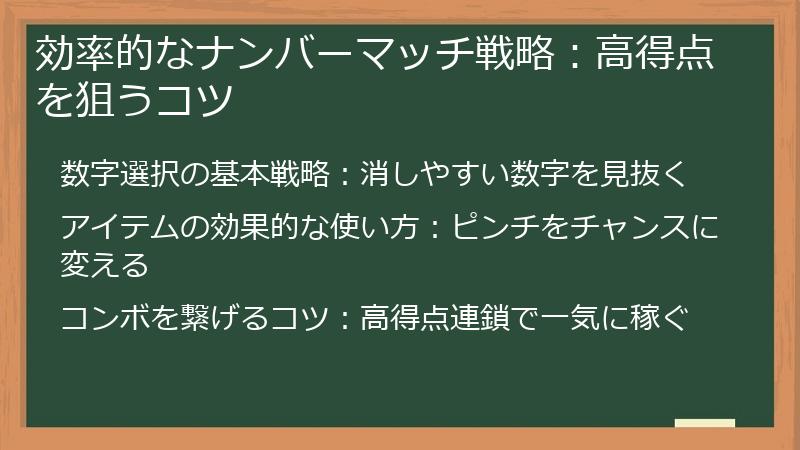 効率的なナンバーマッチ戦略：高得点を狙うコツ

数字選択の基本戦略：消しやすい数字を見抜く

アイテムの効果的な使い方：ピンチをチャンスに変える

コンボを繋げるコツ：高得点連鎖で一気に稼ぐ